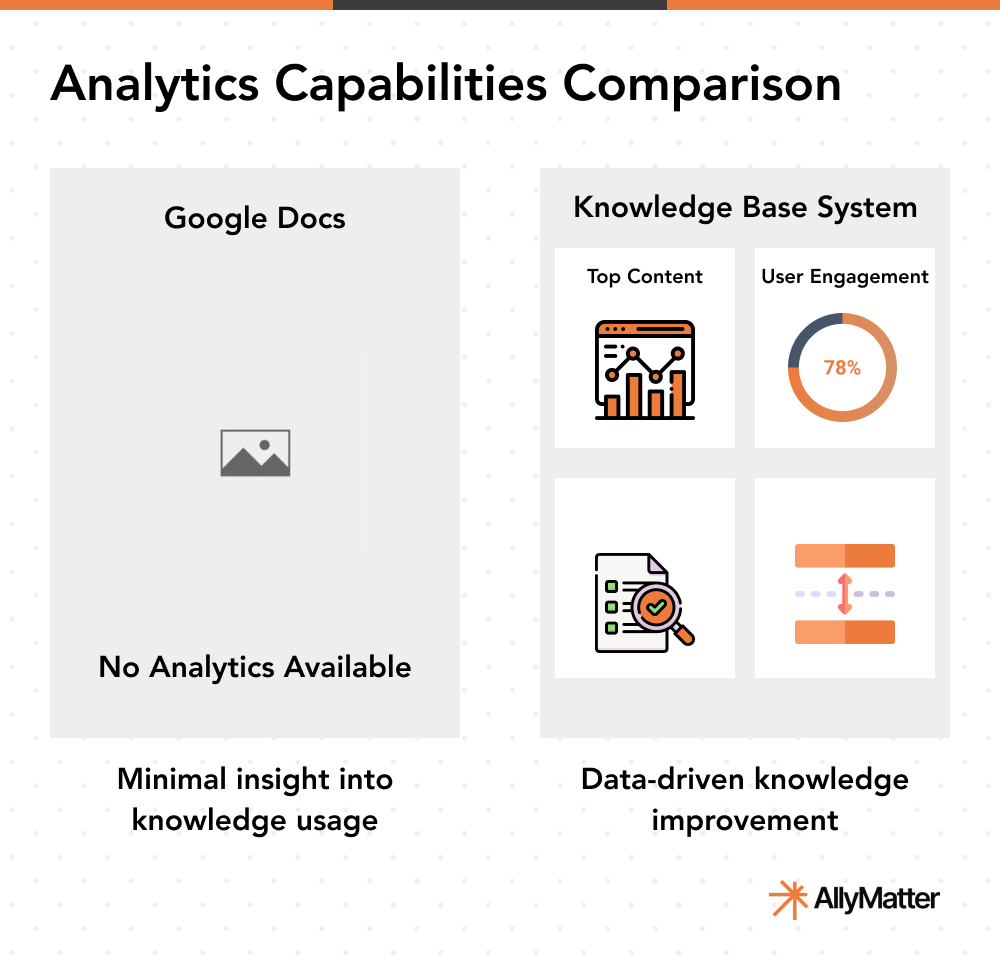 Analytics Capabilities Comparison

Google Docs

No Analytics Available

Minimal insight into knowledge usage

Knowledge Base System

Top Content

User Engagement

78%

Data-driven knowledge improvement

AllyMatter